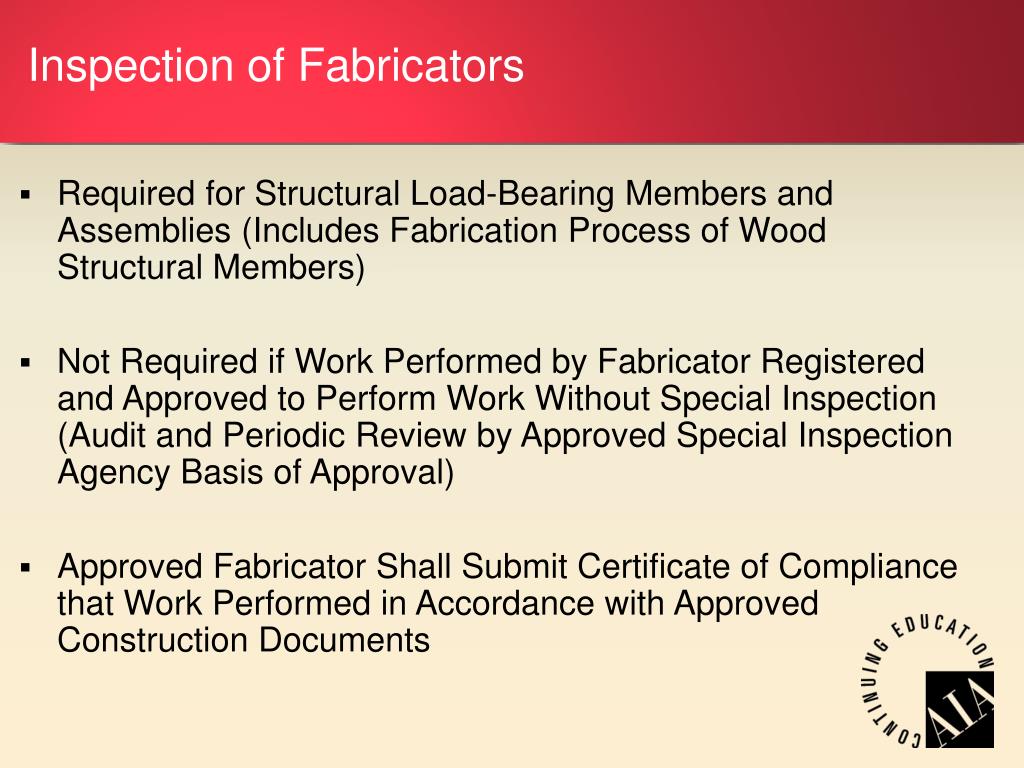 Inspection of Fabricators

▪ Required for Structural Load-Bearing Members and Assemblies (Includes Fabrication Process of Wood Structural Members)

▪ Not Required if Work Performed by Fabricator Registered and Approved to Perform Work Without Special Inspection (Audit and Periodic Review by Approved Special Inspection Agency Basis of Approval)

▪ Approved Fabricator Shall Submit Certificate of Compliance that Work Performed in Accordance with Approved Construction Documents

CONTINUING EDUCATION
AIA